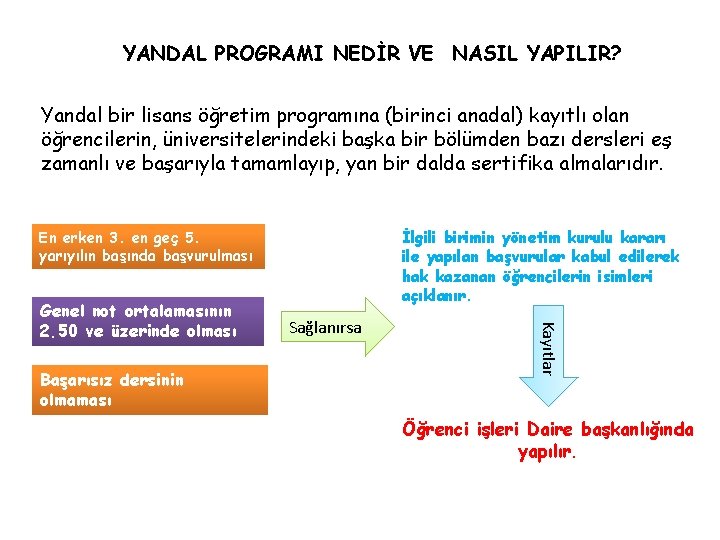 YANDAL PROGRAMI NEDİR VE NASIL YAPILIR?

Yandal bir lisans öğretim programına (birinci anadal) kayıtlı olan öğrencilerin, üniversitelerindeki başka bir bölümden bazı dersleri eş zamanlı ve başarıyla tamamlayıp, yan bir dalda sertifika almalarıdır.

En erken 3. en geç 5. yarıyılın başında başvurulması

Genel not ortalamasının 2.50 ve üzerinde olması

Başarısız dersinin olmaması

Sağlanırsa

İlgili birimin yönetim kurulu kararı ile yapılan başvurular kabul edilerek hak kazanan öğrencilerin isimleri açıklanır.

Kayıtlar

Öğrenci işleri Daire başkanlığında yapılır.